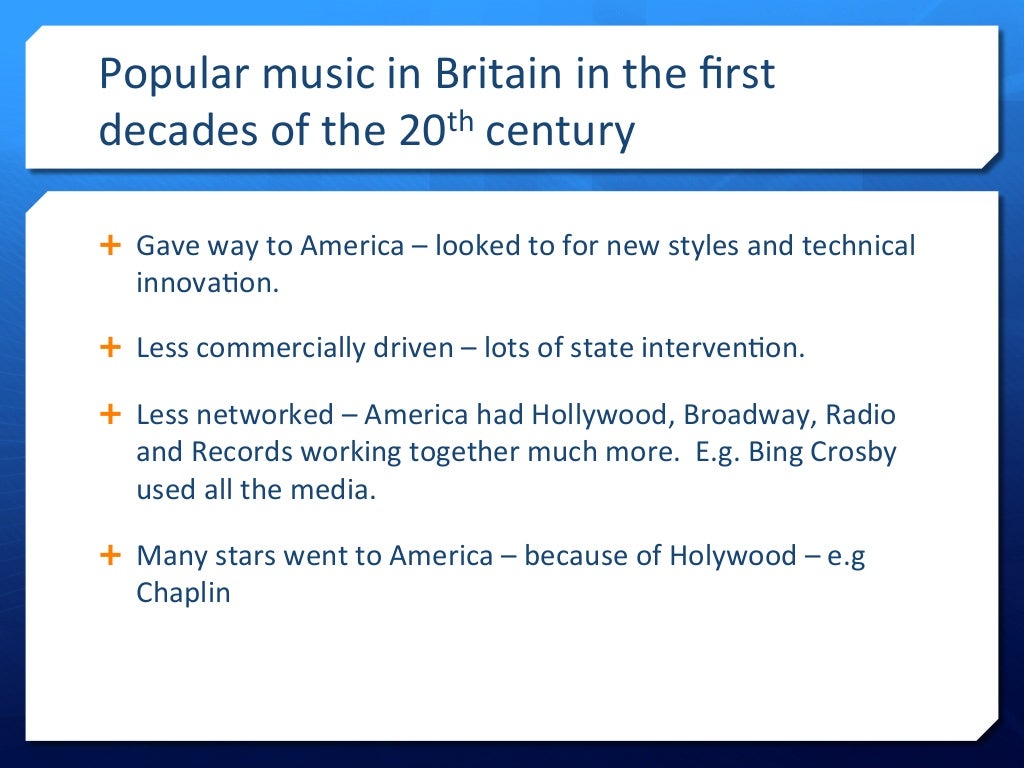 Popular music in Britain in the first decades of the 20$^{th}$ century

+ Gave way to America – looked to for new styles and technical innovation.

+ Less commercially driven – lots of state intervention.

+ Less networked – America had Hollywood, Broadway, Radio and Records working together much more. E.g. Bing Crosby used all the media.

+ Many stars went to America – because of Holywood – e.g Chaplin